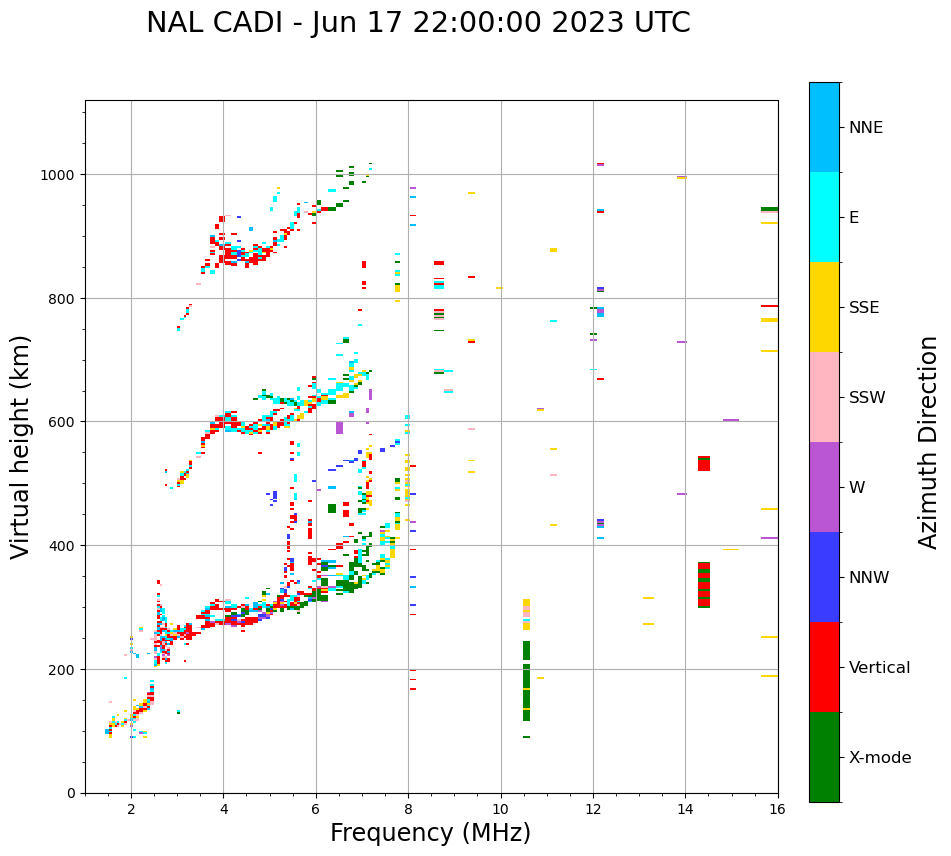 NAL CADI - Jun 17 22:00:00 2023 UTC

Virtual height (km)

1000
800
600
400
200
0

2
4
6
8
10
12
14
16

Frequency (MHz)

NNE
E
SSE
SSW
W
NNW
Vertical
X-mode

Azimuth Direction